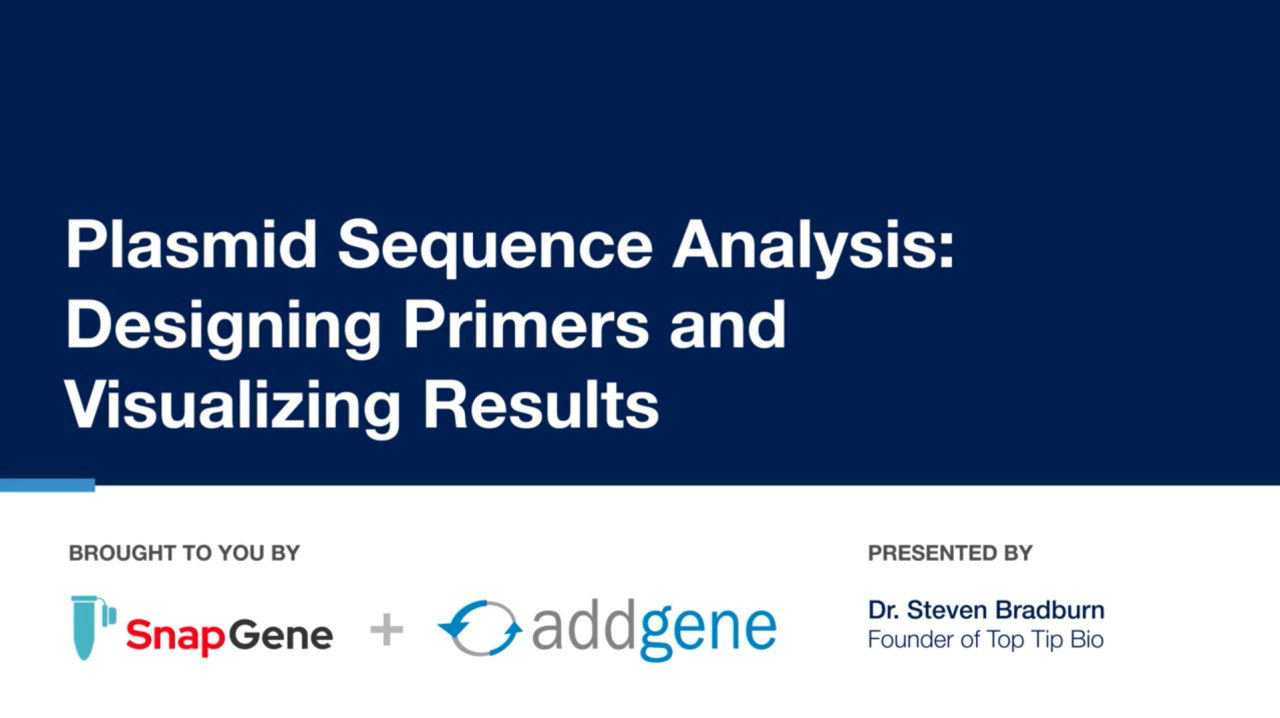 Plasmid Sequence Analysis: Designing Primers and Visualizing Results

BROUGHT TO YOU BY

SnapGene + addgene

PRESENTED BY

Dr. Steven Bradburn
Founder of Top Tip Bio